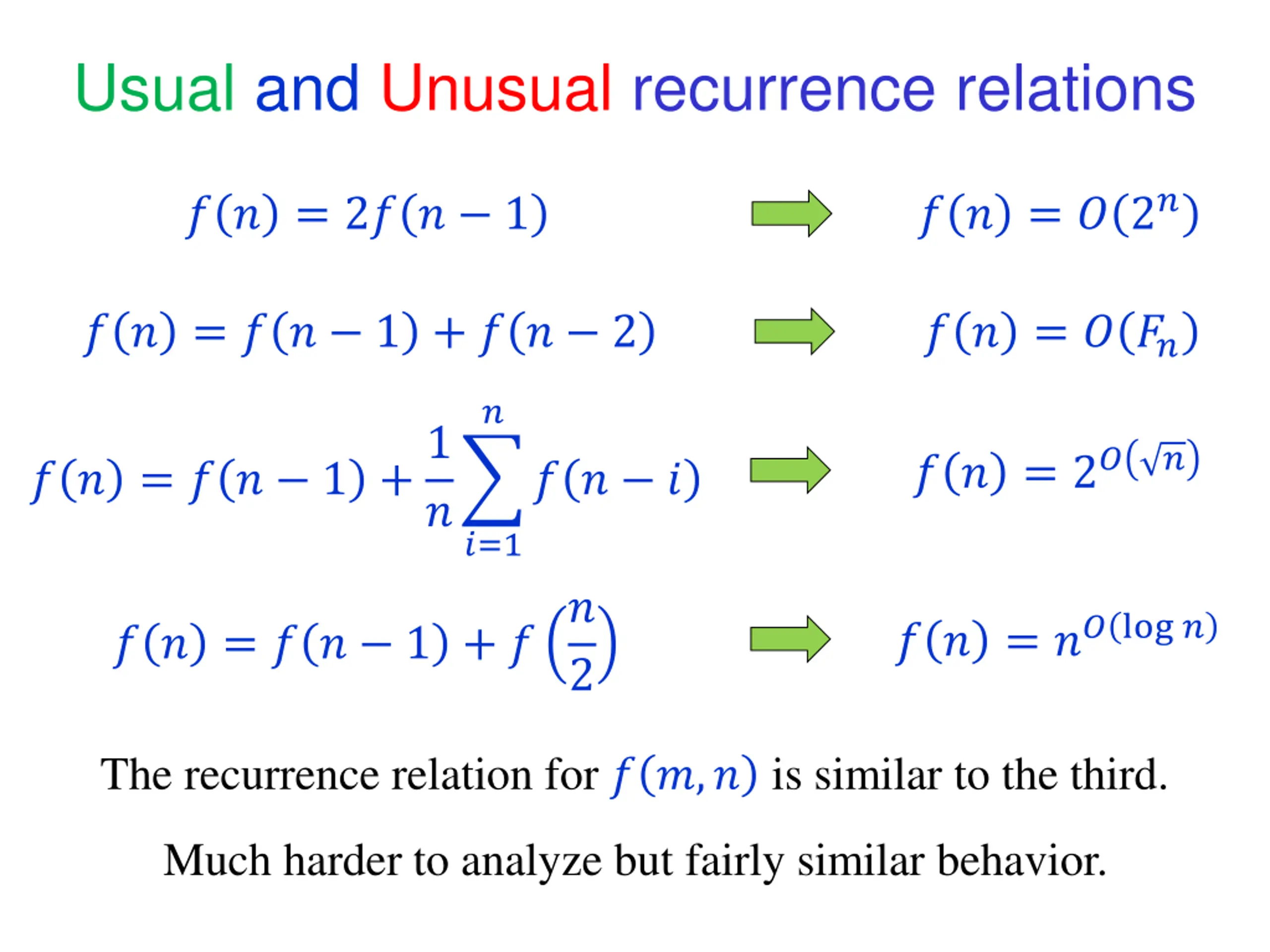 Usual and Unusual recurrence relations

$f(n) = 2f(n-1)$ $f(n) = O(2^n)$

$f(n) = f(n-1) + f(n-2)$ $f(n) = O(F_n)$

$f(n) = f(n-1) + \frac{1}{n}\sum_{i=1}^{n} f(n-i)$ $f(n) = 2^{O(\sqrt{n})}$

$f(n) = f(n-1) + f\left(\frac{n}{2}\right)$ $f(n) = n^{O(\log n)}$

The recurrence relation for $f(m,n)$ is similar to the third.

Much harder to analyze but fairly similar behavior.